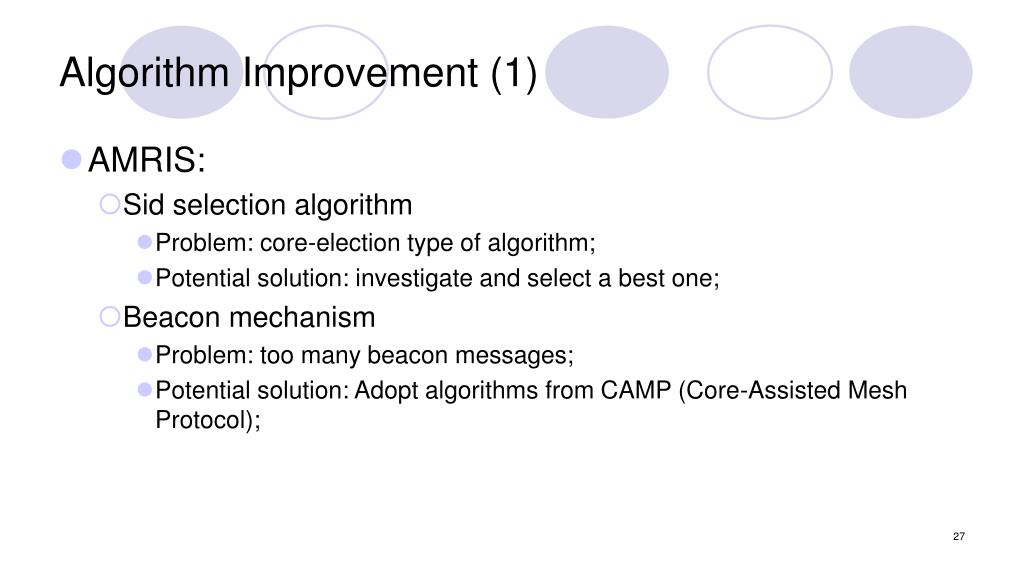 Algorithm Improvement (1)

AMRIS:

Sid selection algorithm

Problem: core-election type of algorithm;

Potential solution: investigate and select a best one;

Beacon mechanism

Problem: too many beacon messages;

Potential solution: Adopt algorithms from CAMP (Core-Assisted Mesh Protocol);

27